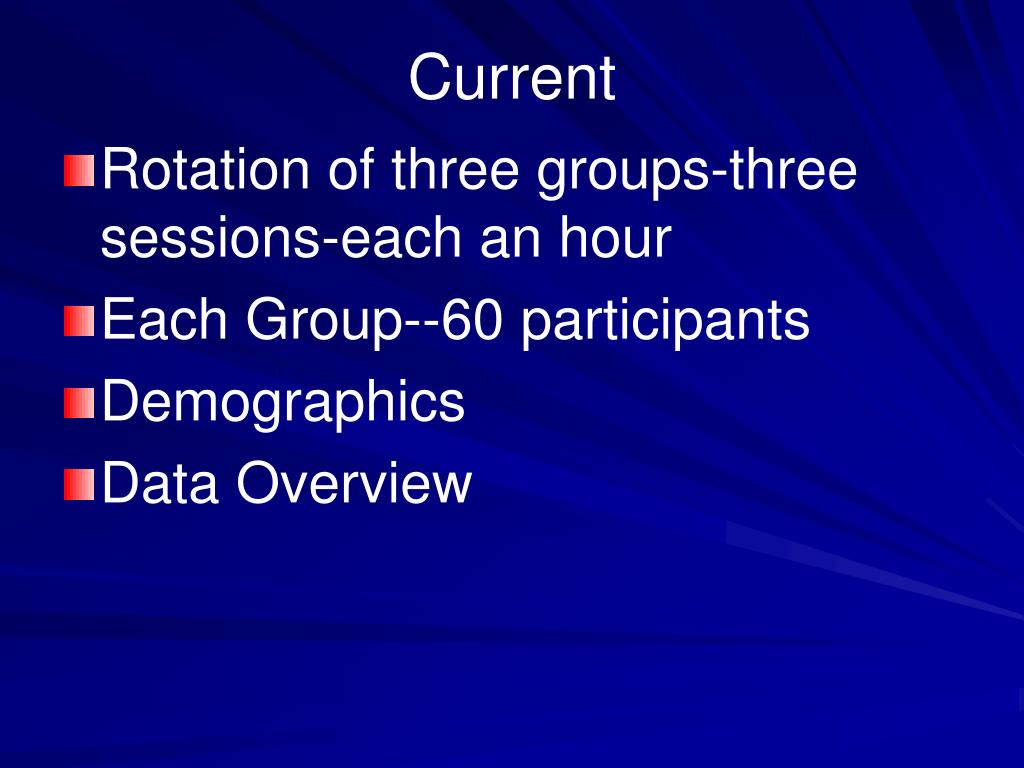 Current

Rotation of three groups-three sessions-each an hour

Each Group--60 participants

Demographics

Data Overview